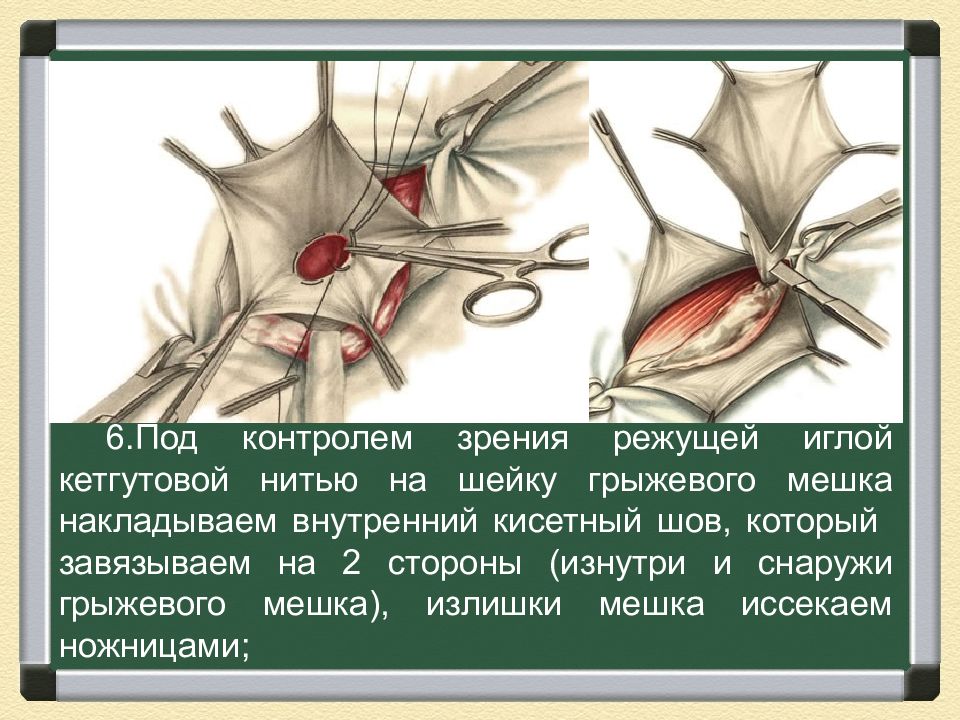 6.Под контролем зрения режущей иглой кетгутовой нитью на шейку грыжевого мешка накладываем внутренний кисетный шов, который завязываем на 2 стороны (изнутри и снаружи грыжевого мешка), излишки мешка иссекаем ножницами;